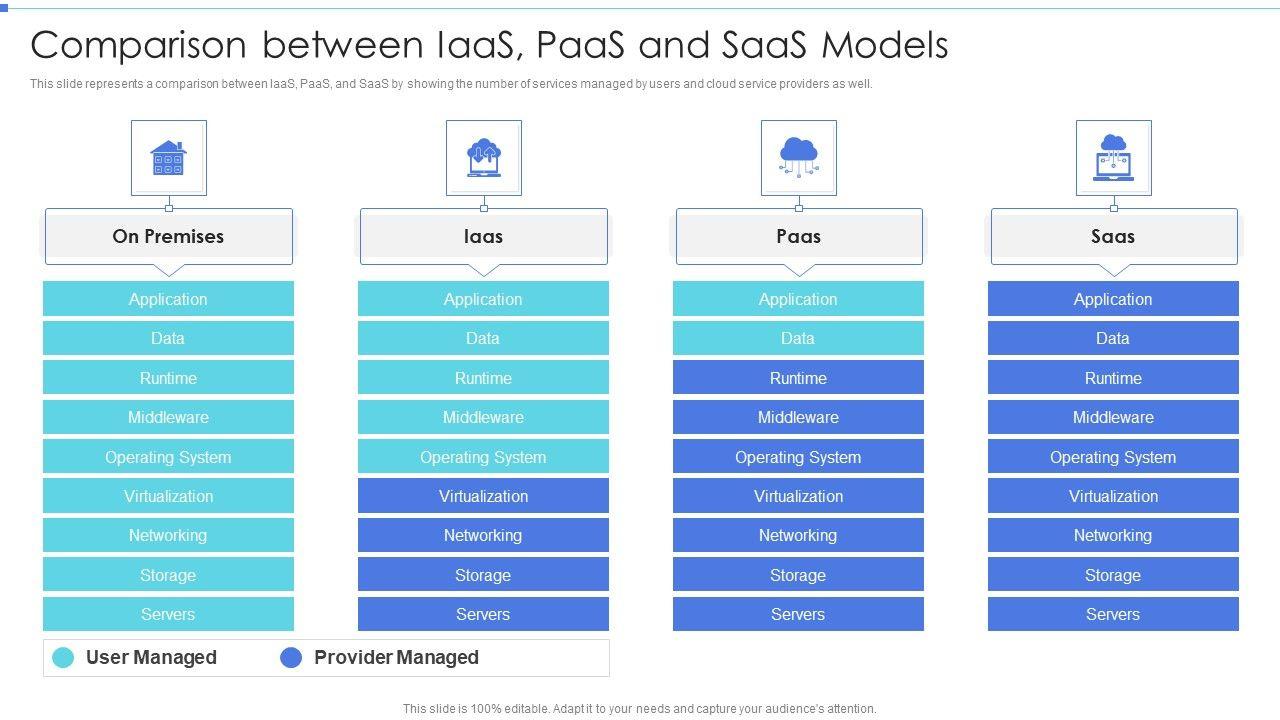 Comparison between IaaS, PaaS and SaaS Models

This slide represents a comparison between IaaS, PaaS, and SaaS by showing the number of services managed by users and cloud service providers as well.

On Premises

Application
Data
Runtime
Middleware
Operating System
Virtualization
Networking
Storage
Servers

Iaas

Application
Data
Runtime
Middleware
Operating System
Virtualization
Networking
Storage
Servers

Paas

Application
Data
Runtime
Middleware
Operating System
Virtualization
Networking
Storage
Servers

Saas

Application
Data
Runtime
Middleware
Operating System
Virtualization
Networking
Storage
Servers

User Managed
Provider Managed

This slide is 100% editable. Adapt it to your needs and capture your audience's attention.